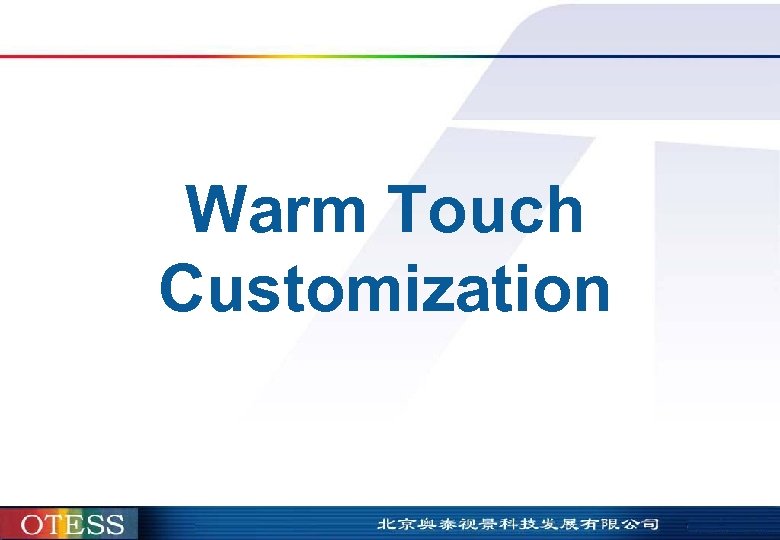 Warm Touch Customization

OTESS

北京奥泰视景科技发展有限公司